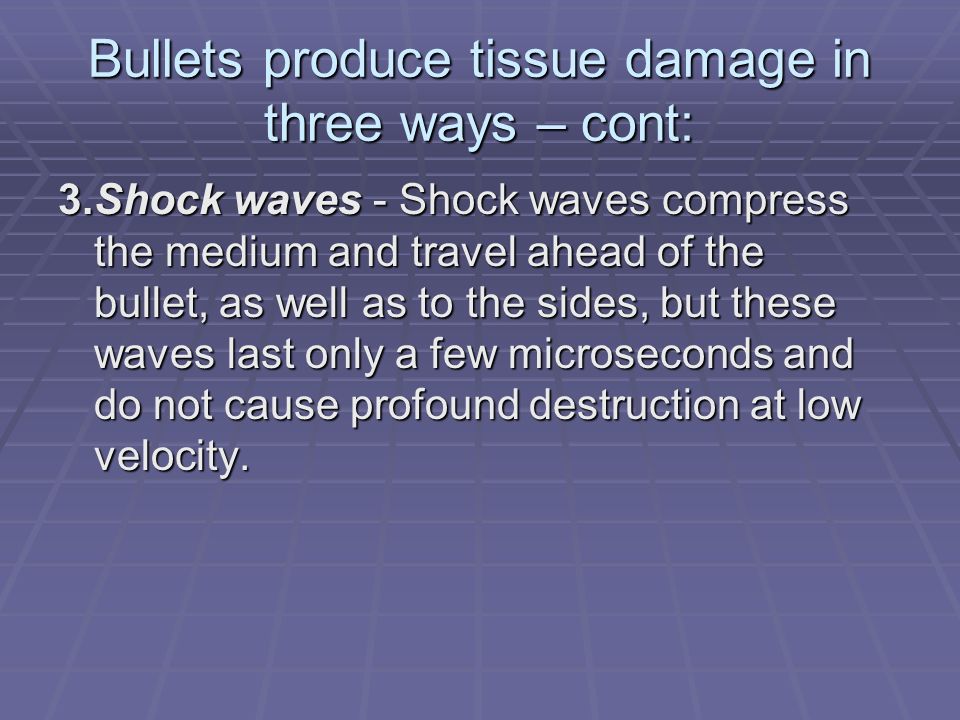 Bullets produce tissue damage in three ways – cont:

3.Shock waves - Shock waves compress the medium and travel ahead of the bullet, as well as to the sides, but these waves last only a few microseconds and do not cause profound destruction at low velocity.